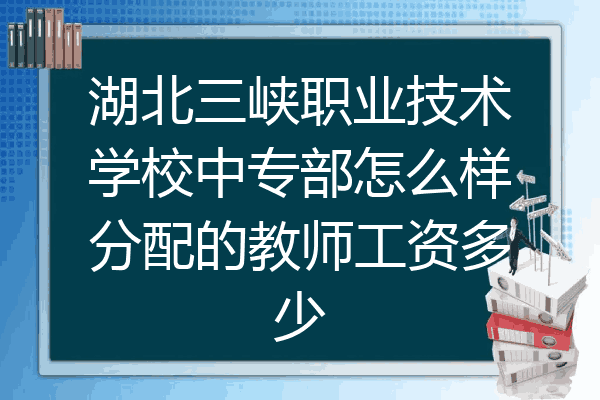 湖北三峡职业技术学校中专部怎么样分配的教师工资多少